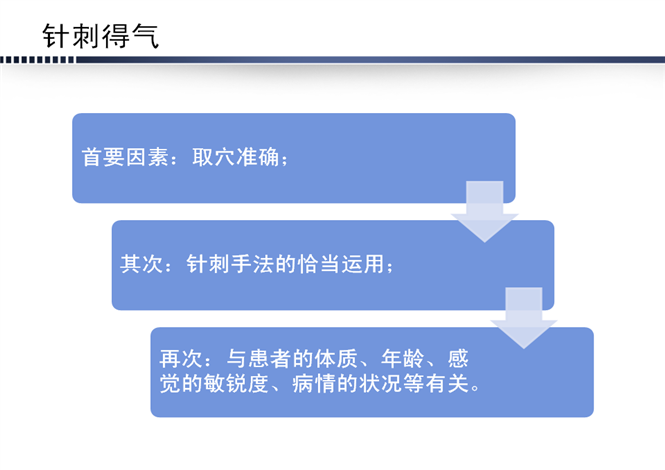 针刺得气

首要因素：取穴准确；

其次：针刺手法的恰当运用；

再次：与患者的体质、年龄、感觉的敏锐度、病情的状况等有关。